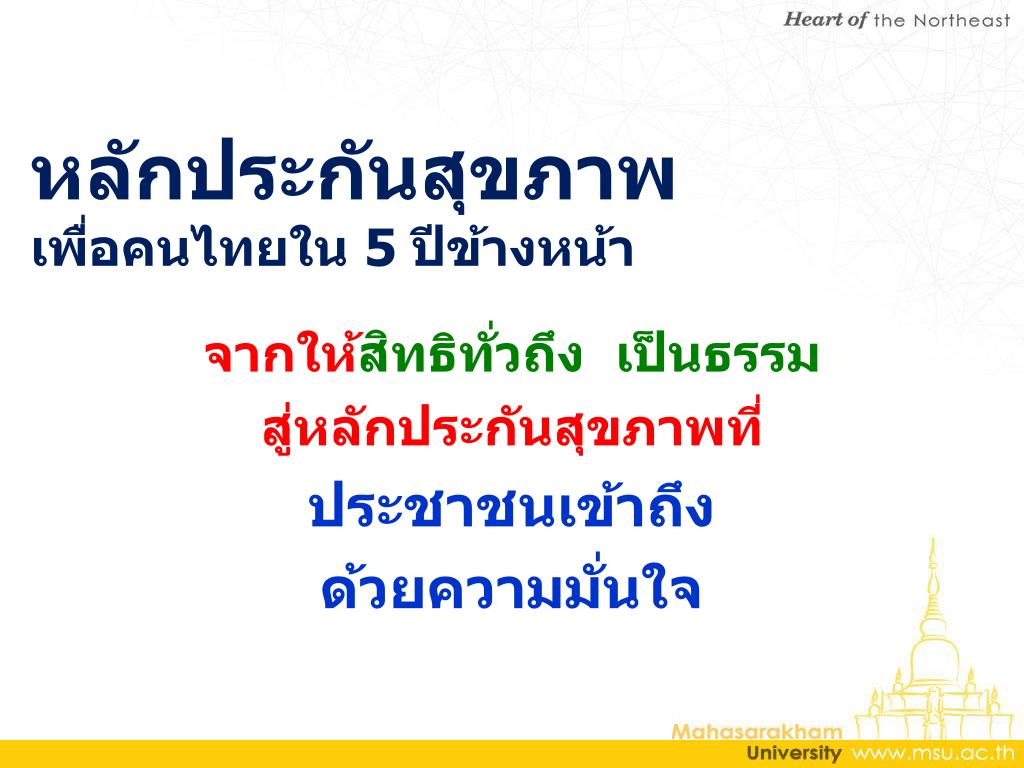 Heart of the Northeast

หลักประกันสุขภาพ
เพื่อคนไทยใน 5 ปีข้างหน้า

จากให้สิทธิทั่วถึง เป็นธรรม
สู่หลักประกันสุขภาพที่
ประชาชนเข้าถึง
ด้วยความมั่นใจ

Mahasarakham University www.msu.ac.th